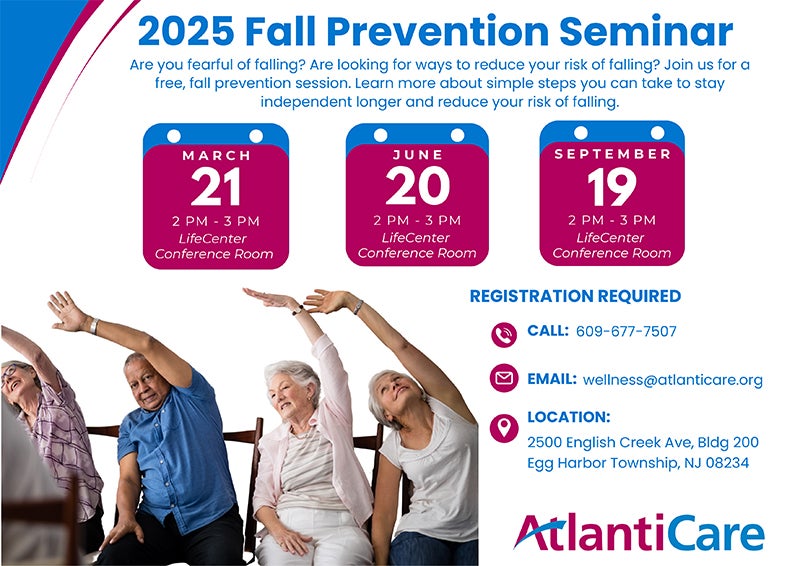 2025 Fall Prevention Seminar

Are you fearful of falling? Are looking for ways to reduce your risk of falling? Join us for a free, fall prevention session. Learn more about simple steps you can take to stay independent longer and reduce your risk of falling.

MARCH
21
2 PM - 3 PM
LifeCenter
Conference Room

JUNE
20
2 PM - 3 PM
LifeCenter
Conference Room

SEPTEMBER
19
2 PM - 3 PM
LifeCenter
Conference Room

REGISTRATION REQUIRED

CALL: 609-677-7507

EMAIL: wellness@atlanticare.org

LOCATION:
2500 English Creek Ave, Bldg 200
Egg Harbor Township, NJ 08234

AtlantiCare